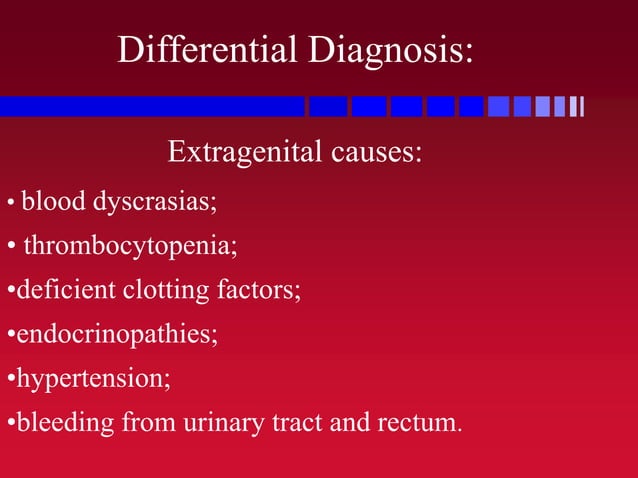 Differential Diagnosis:

Extragenital causes:

• blood dyscrasias;

• thrombocytopenia;

•deficient clotting factors;

•endocrinopathies;

•hypertension;

•bleeding from urinary tract and rectum.